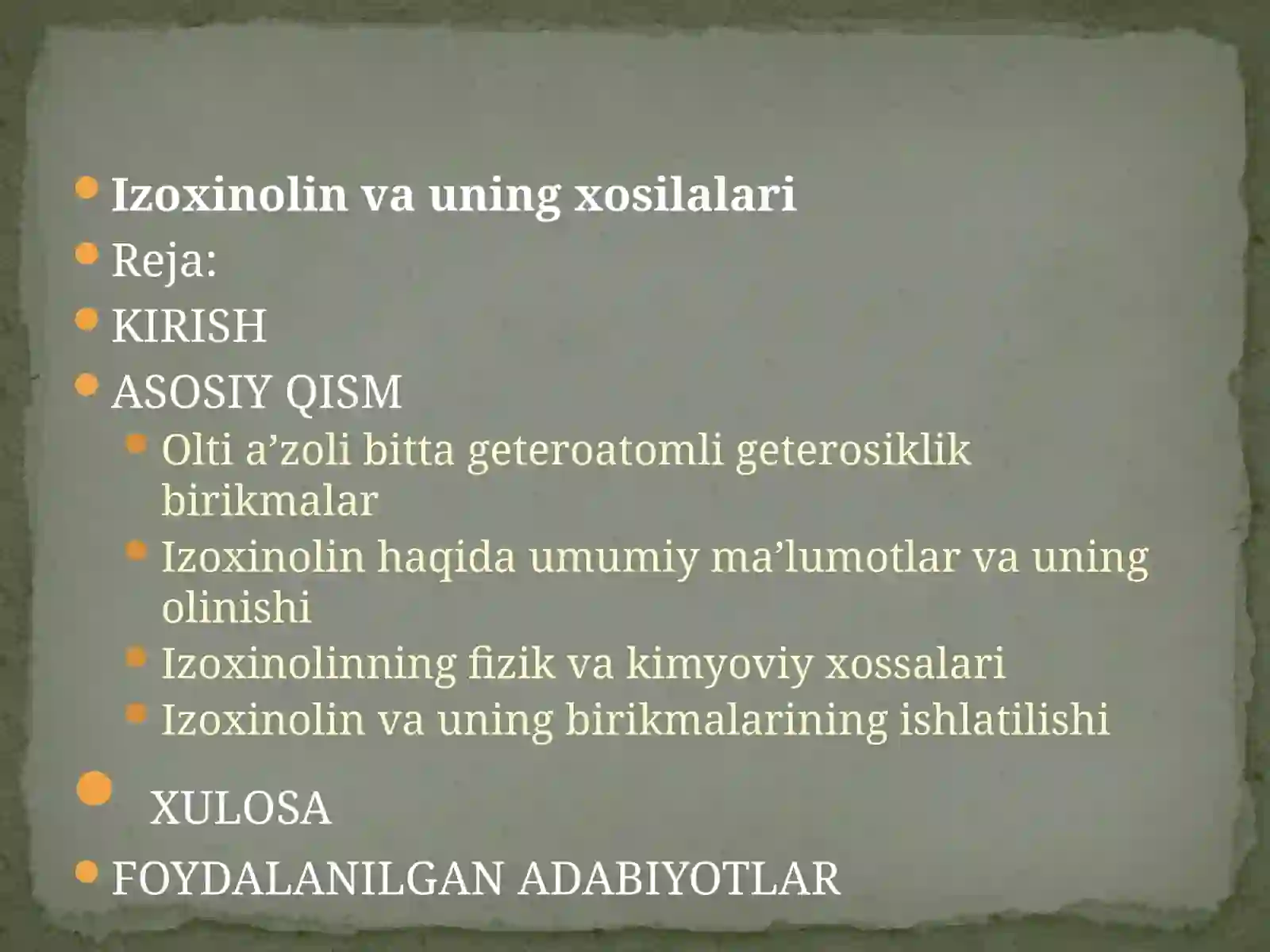 Izoxinolin va uning xosilalari
Reja:
KIRISH
ASOSIY QISM
Olti a’zoli bitta geteroatomli geterosiklik birikmalar
Izoxinolin haqida umumiy ma’lumotlar va uning olinishi
Izoxinolinning fizik va kimyoviy xossalari
Izoxinolin va uning birikmalarining ishlatilishi
XULOSA
FOYDALANILGAN ADABIYOTLAR